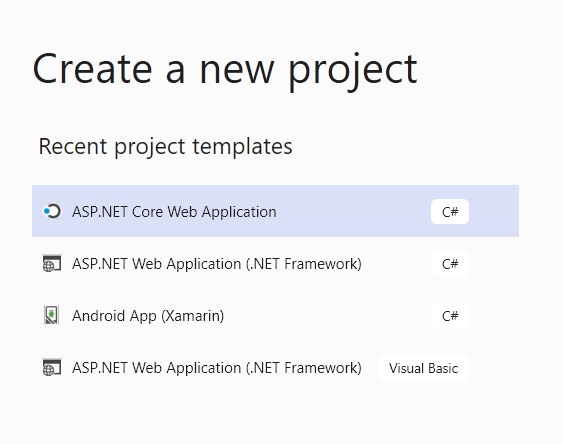 Create a new project

Recent project templates

ASP.NET Core Web Application C#

ASP.NET Web Application (.NET Framework) C#

Android App (Xamarin) C#

ASP.NET Web Application (.NET Framework) Visual Basic